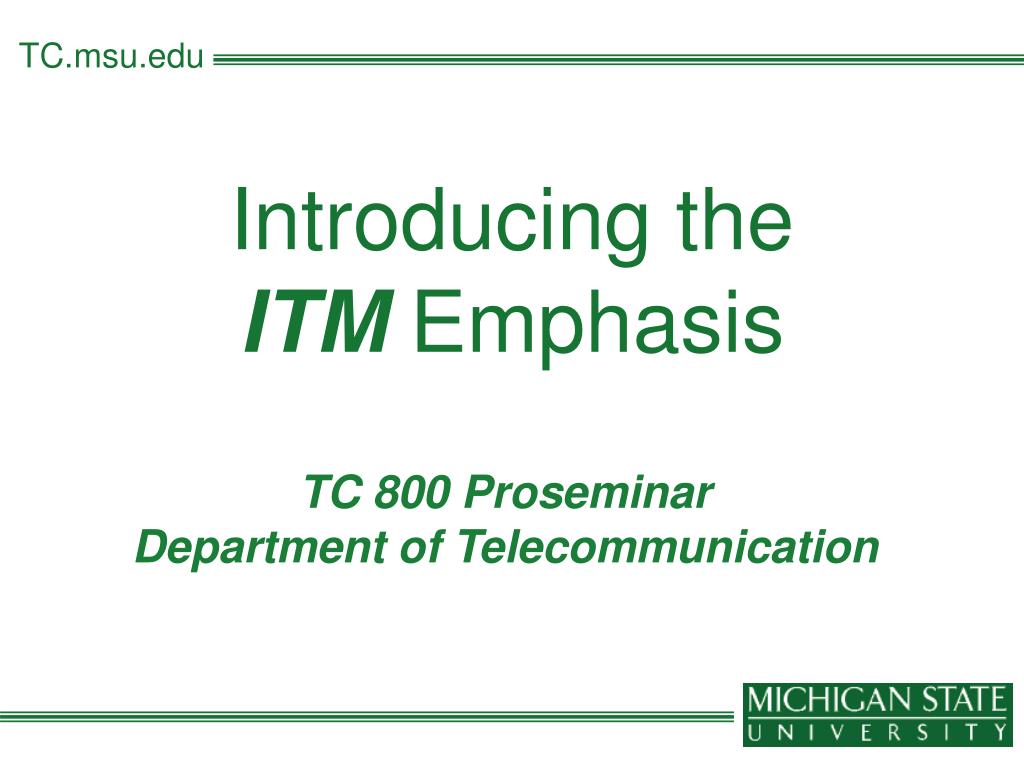 TC.msu.edu

Introducing the
ITM Emphasis

TC 800 Proseminar
Department of Telecommunication

MICHIGAN STATE
UNIVERSITY